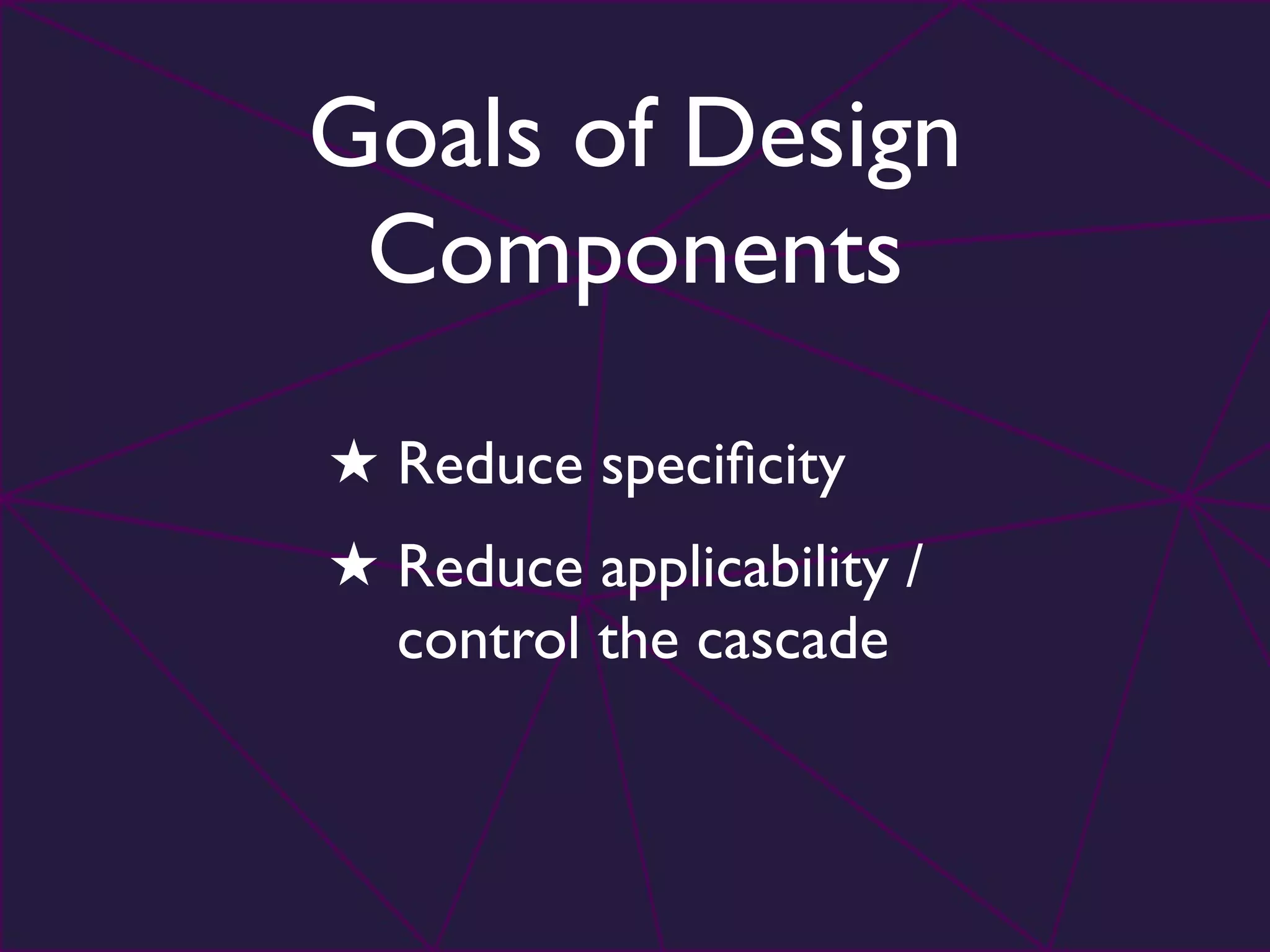 Goals of Design Components

★ Reduce specificity

★ Reduce applicability / control the cascade